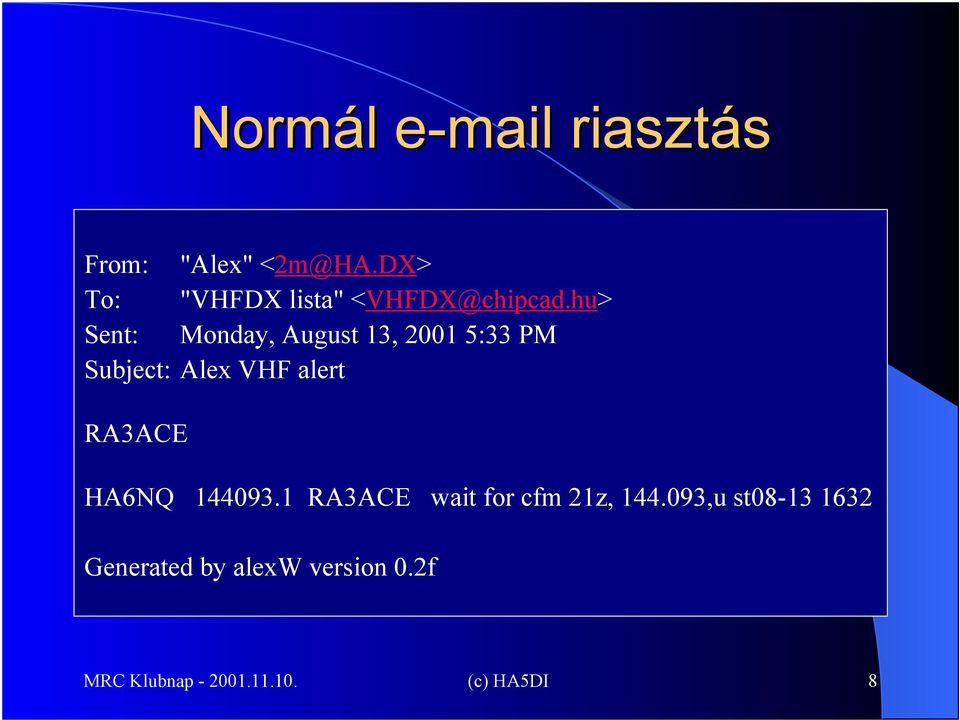 Normál e-mail riasztás

From: "Alex" <2m@HA.DX>
To: "VHFDX lista" <VHFDX@chipcad.hu>
Sent: Monday, August 13, 2001 5:33 PM
Subject: Alex VHF alert

RA3ACE

HA6NQ 144093.1 RA3ACE wait for cfm 21z, 144.093,u st08-13 1632

Generated by alexW version 0.2f

MRC Klubnap - 2001.11.10.

(c) HA5DI

8